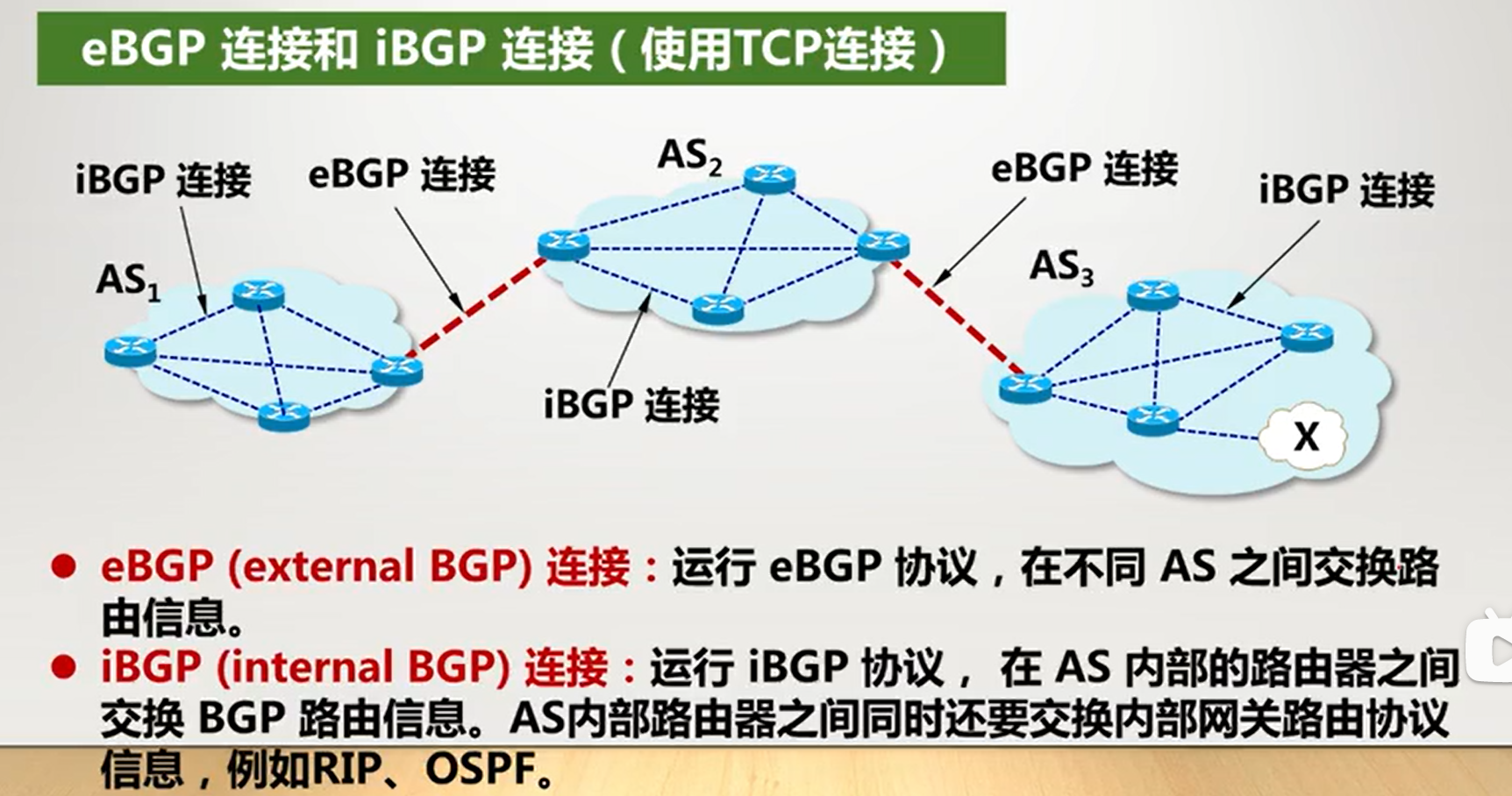 eBGP 连接和 iBGP 连接（使用TCP连接）

iBGP 连接

eBGP 连接

$AS_2$

eBGP 连接

iBGP 连接

$AS_1$

$AS_3$

iBGP 连接

X

● eBGP (external BGP) 连接：运行 eBGP 协议，在不同 AS 之间交换路由信息。

● iBGP (internal BGP) 连接：运行 iBGP 协议， 在 AS 内部的路由器之间交换 BGP 路由信息。AS内部路由器之间同时还要交换内部网关路由协议信息，例如RIP、OSPF。